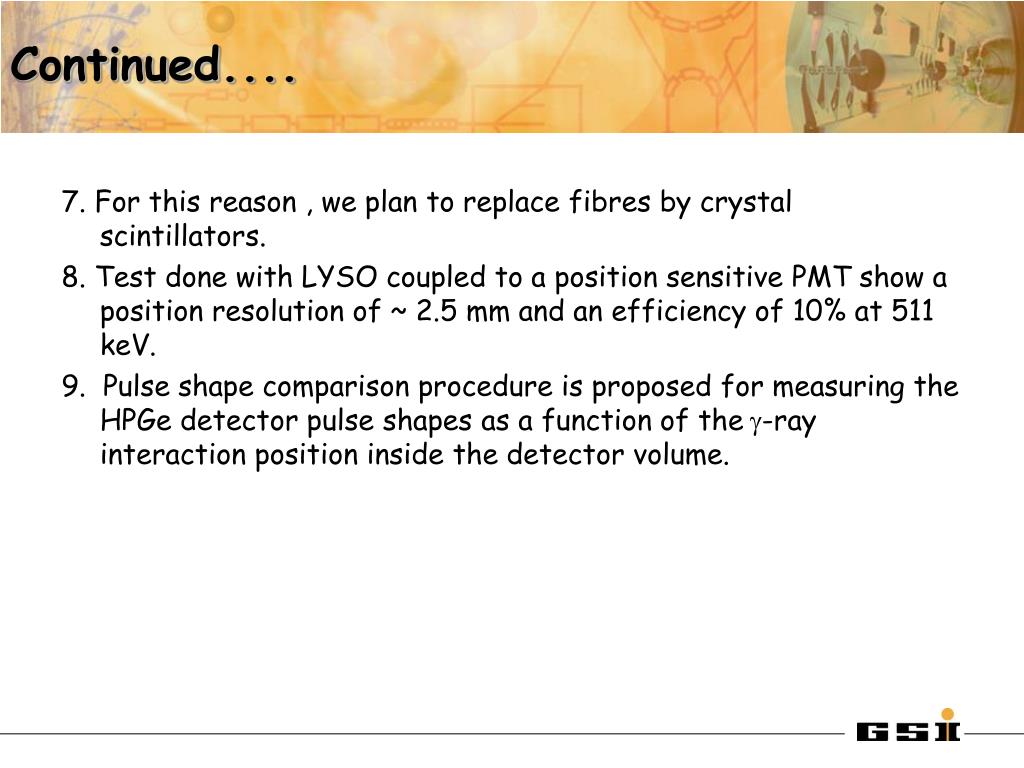 Continued....

7. For this reason , we plan to replace fibres by crystal scintillators.

8. Test done with LYSO coupled to a position sensitive PMT show a position resolution of ~ 2.5 mm and an efficiency of 10% at 511 keV.

9. Pulse shape comparison procedure is proposed for measuring the HPGe detector pulse shapes as a function of the $\gamma$-ray interaction position inside the detector volume.

GSI